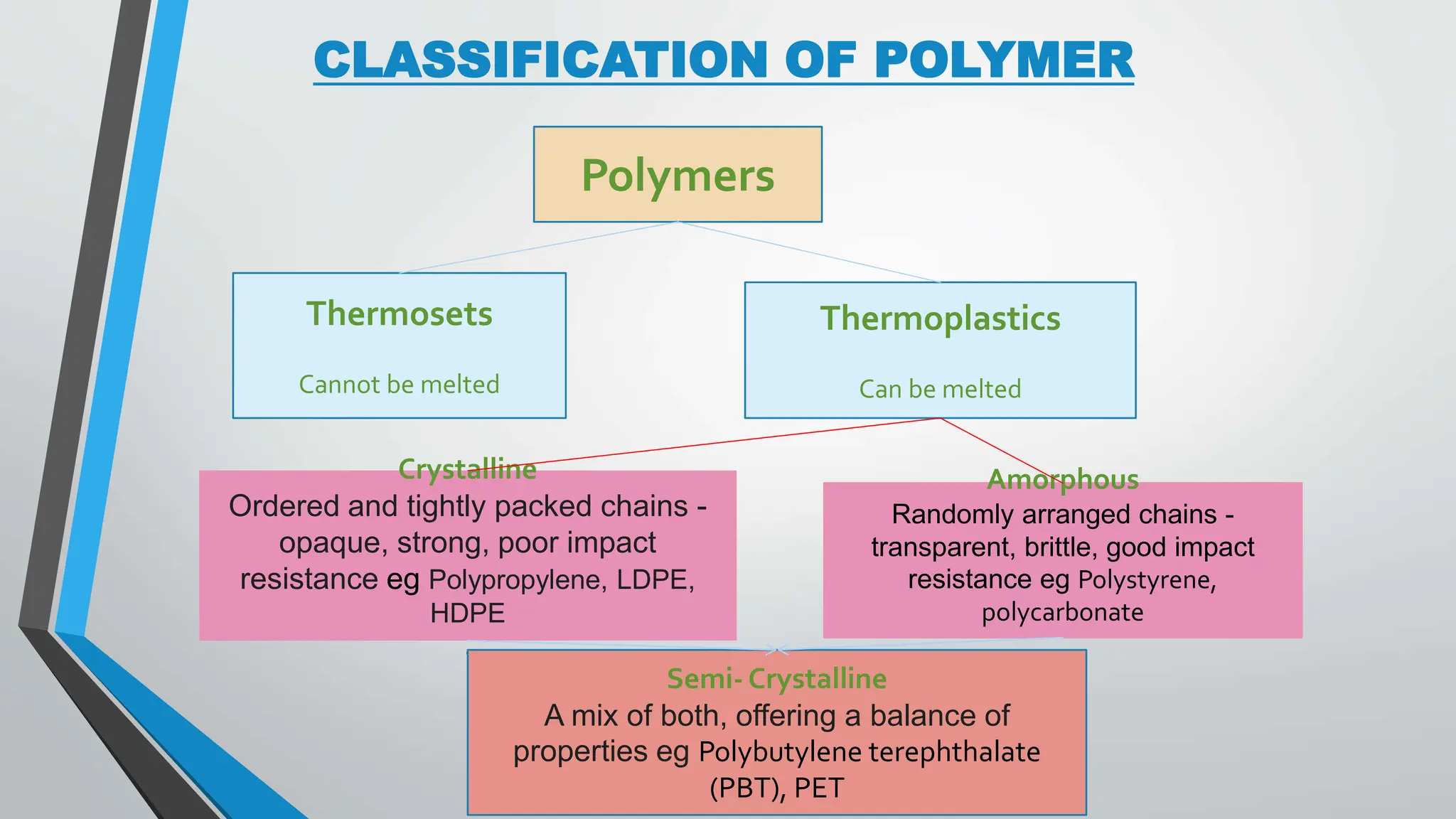 CLASSIFICATION OF POLYMER

Polymers

Thermosets

Cannot be melted

Thermoplastics

Can be melted

Crystalline

Ordered and tightly packed chains - opaque, strong, poor impact resistance eg Polypropylene, LDPE, HDPE

Amorphous

Randomly arranged chains - transparent, brittle, good impact resistance eg Polystyrene, polycarbonate

Semi- Crystalline

A mix of both, offering a balance of properties eg Polybutylene terephthalate (PBT), PET